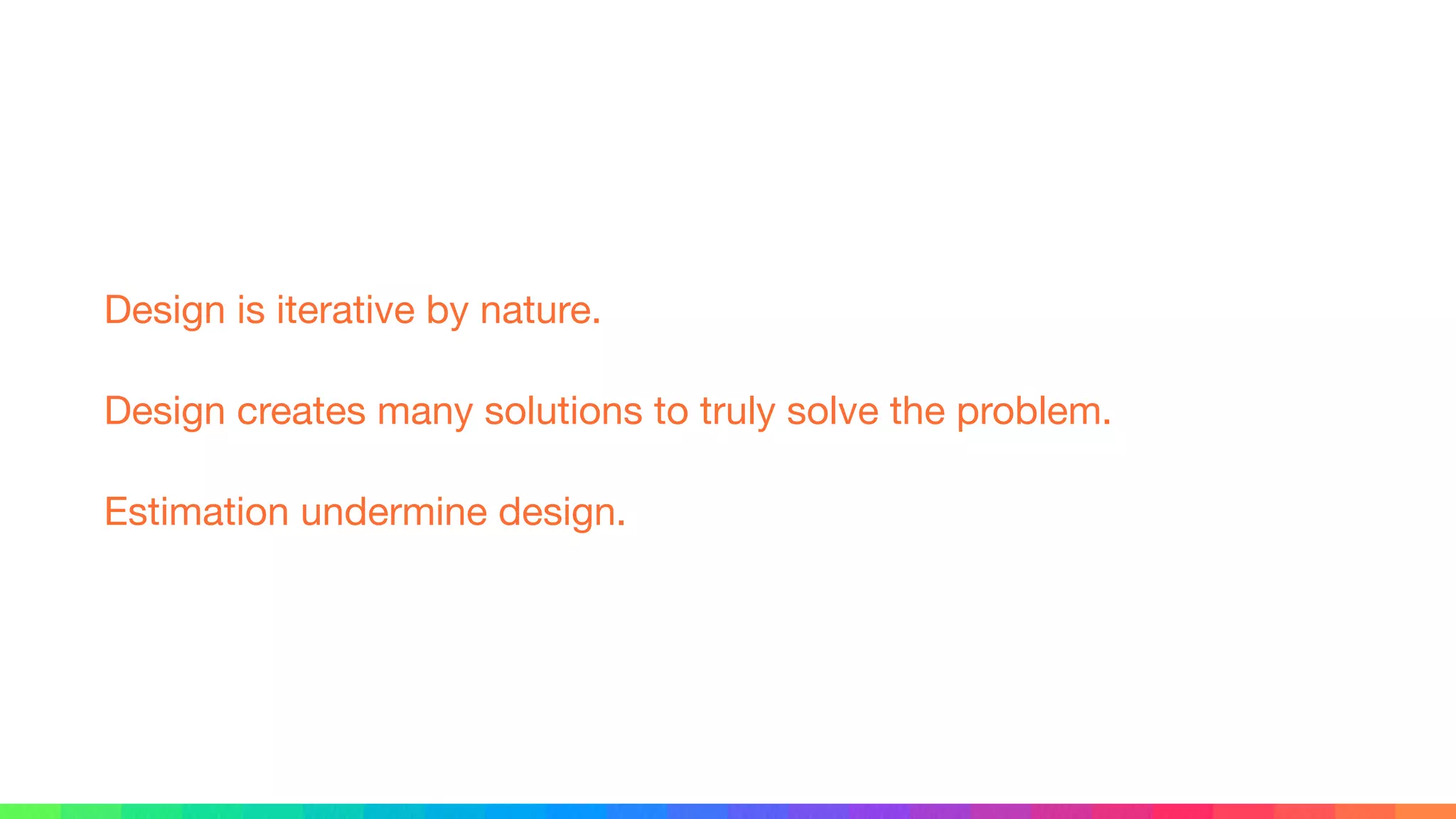 Design is iterative by nature.

Design creates many solutions to truly solve the problem.

Estimation undermine design.